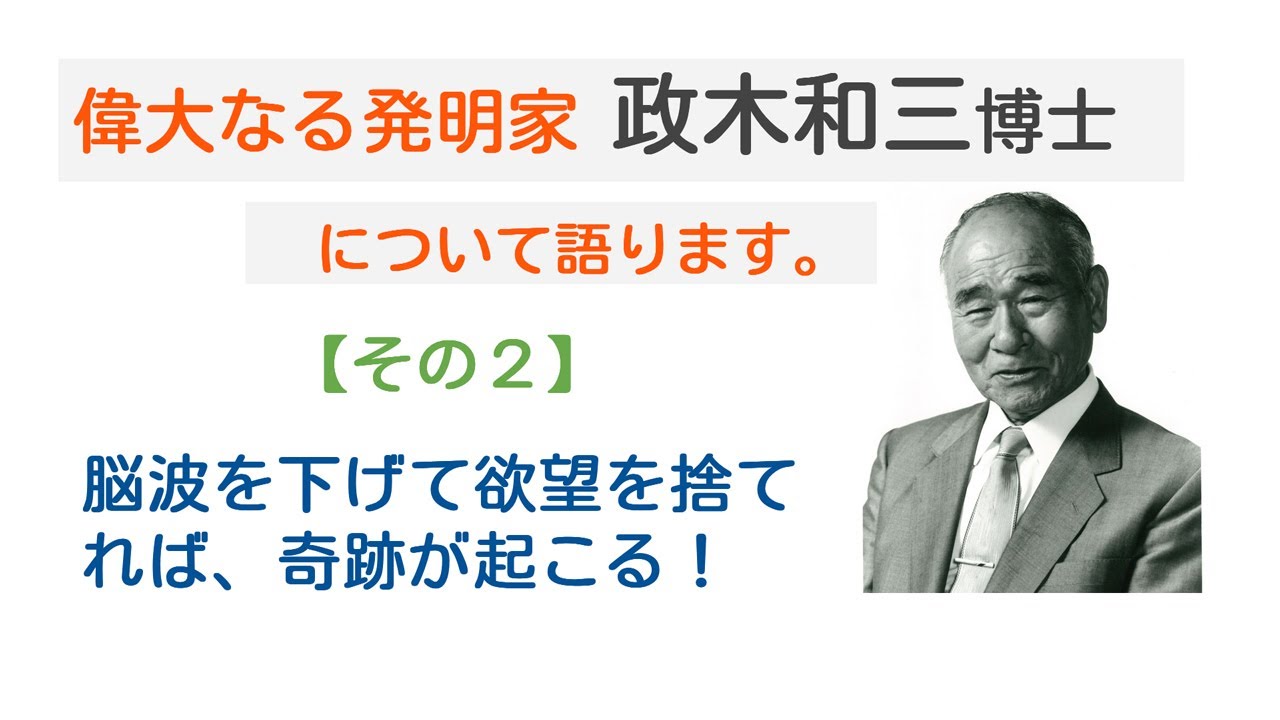 偉大なる発明家 政木和三博士

について語ります。

【その２】

脳波を下げて欲望を捨てれば、奇跡が起こる！